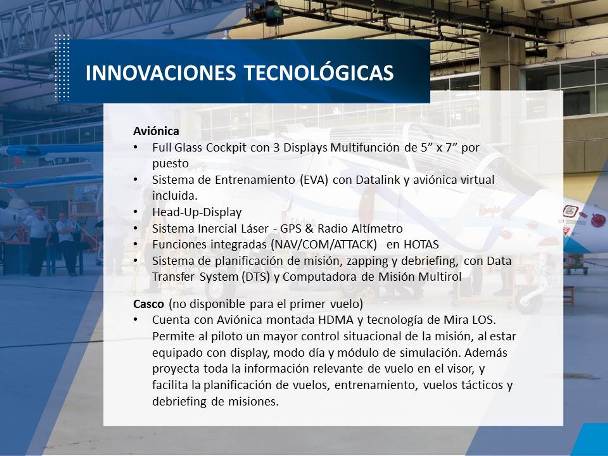 INNOVACIONES TECNOLÓGICAS

Aviónica
• Full Glass Cockpit con 3 Displays Multifunción de 5” x 7” por puesto
• Sistema de Entrenamiento (EVA) con Datalink y aviónica virtual incluida.
• Head-Up-Display
• Sistema Inercial Láser - GPS & Radio Altímetro
• Funciones integradas (NAV/COM/ATTACK) en HOTAS
• Sistema de planificación de misión, zapping y debriefing, con Data Transfer System (DTS) y Computadora de Misión Multirol

Casco (no disponible para el primer vuelo)
• Cuenta con Aviónica montada HDMA y tecnología de Mira LOS. Permite al piloto un mayor control situacional de la misión, al estar equipado con display, modo día y módulo de simulación. Además proyecta toda la información relevante de vuelo en el visor, y facilita la planificación de vuelos, entrenamiento, vuelos tácticos y debriefing de misiones.